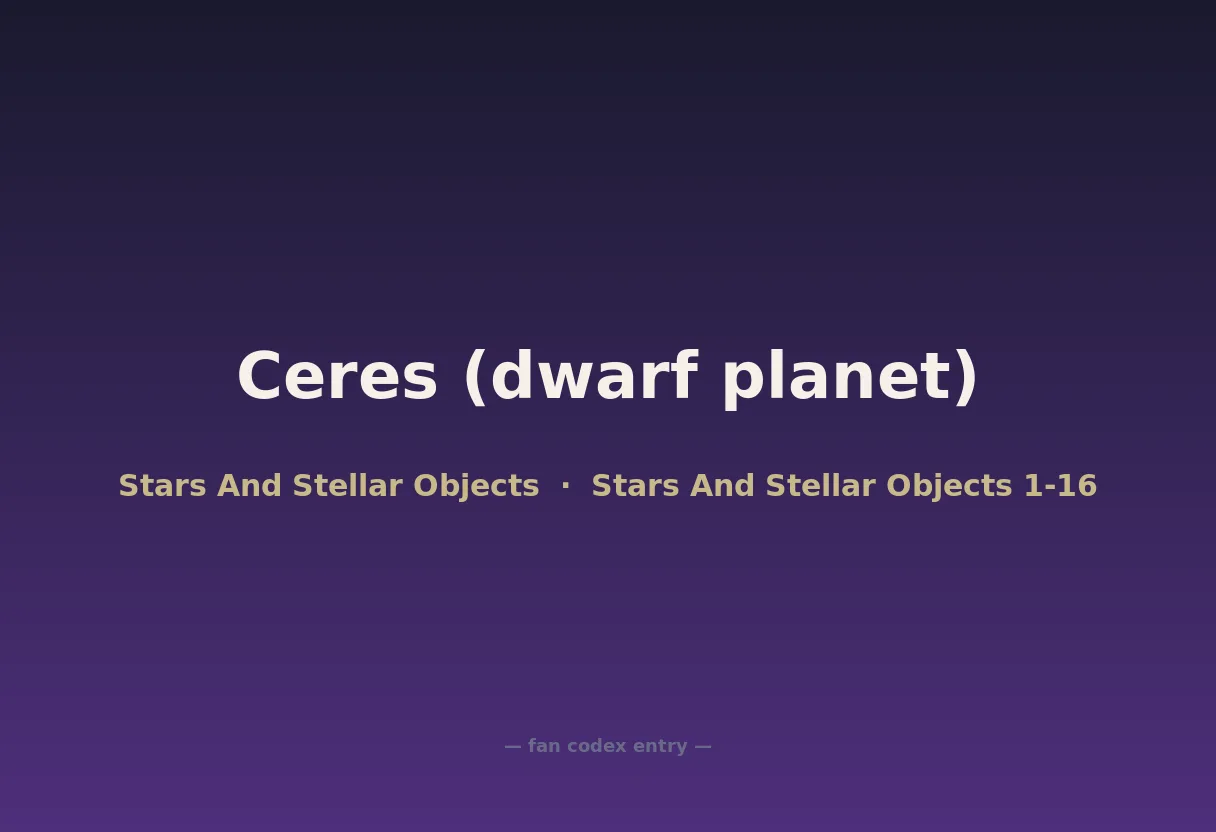 Ceres (dwarf planet)

Stars And Stellar Objects · Stars And Stellar Objects 1-16

— fan codex entry —